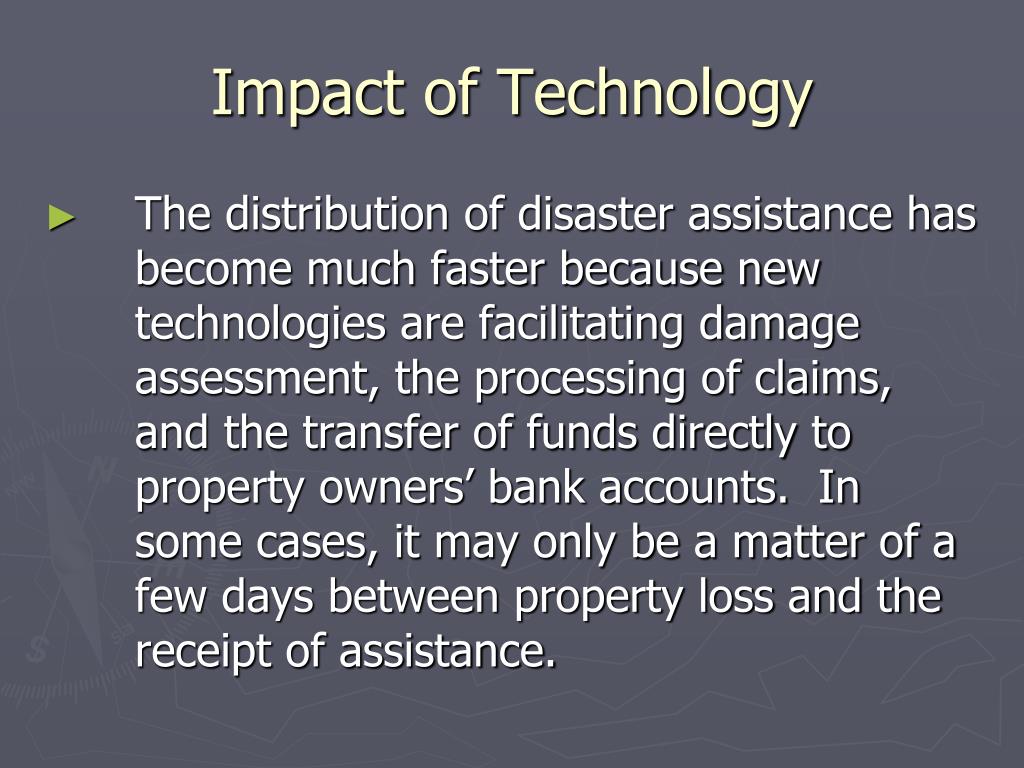 Impact of Technology

► The distribution of disaster assistance has become much faster because new technologies are facilitating damage assessment, the processing of claims, and the transfer of funds directly to property owners’ bank accounts. In some cases, it may only be a matter of a few days between property loss and the receipt of assistance.